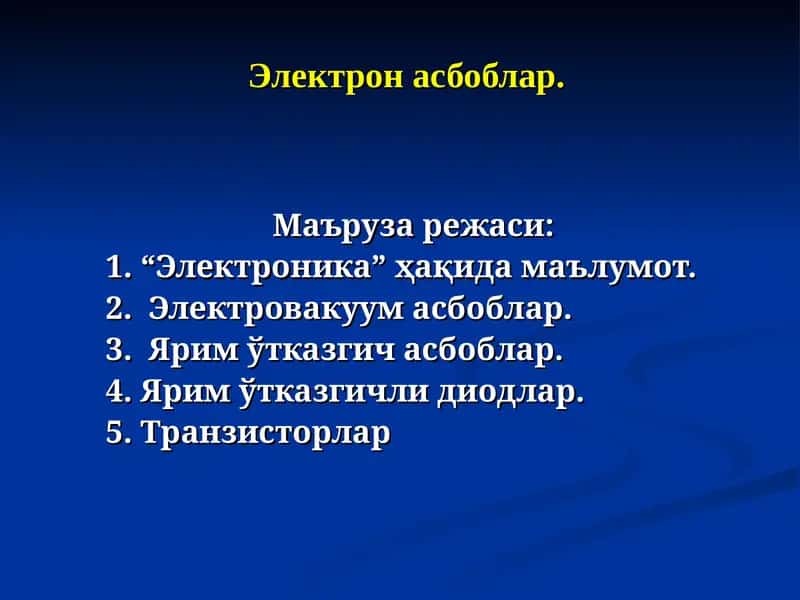 Электрон асбоблар.

Маъруза режаси:
1. “Электроника” ҳақида маълумот.
2. Электровакуум асбоблар.
3. Ярим ўтказгич асбоблар.
4. Ярим ўтказгичли диодлар.
5. Транзисторлар